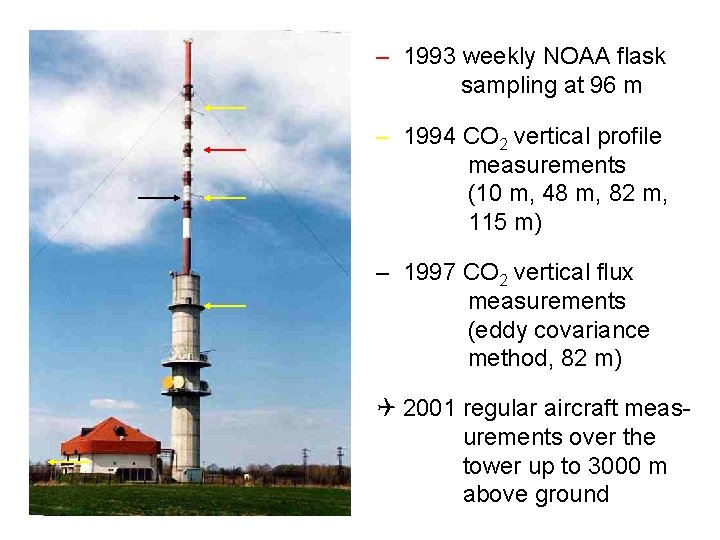 – 1993 weekly NOAA flask sampling at 96 m

– 1994 $CO_2$ vertical profile measurements (10 m, 48 m, 82 m, 115 m)

– 1997 $CO_2$ vertical flux measurements (eddy covariance method, 82 m)

✈ 2001 regular aircraft measurements over the tower up to 3000 m above ground